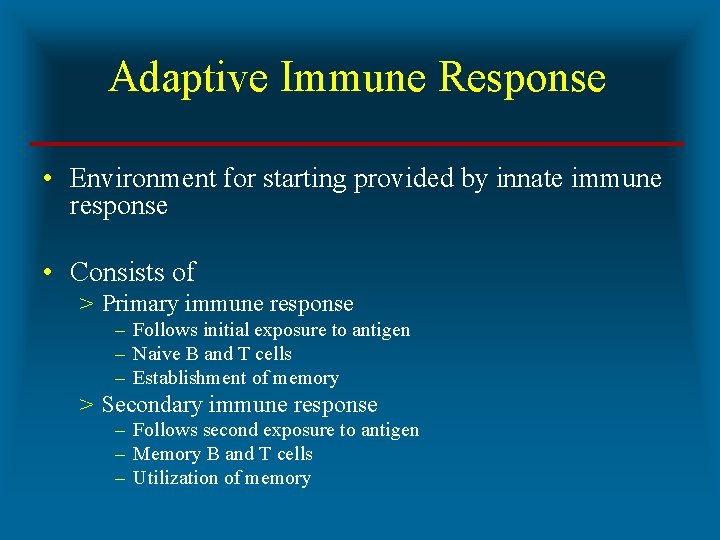 Adaptive Immune Response

• Environment for starting provided by innate immune response

• Consists of
> Primary immune response
– Follows initial exposure to antigen
– Naive B and T cells
– Establishment of memory
> Secondary immune response
– Follows second exposure to antigen
– Memory B and T cells
– Utilization of memory